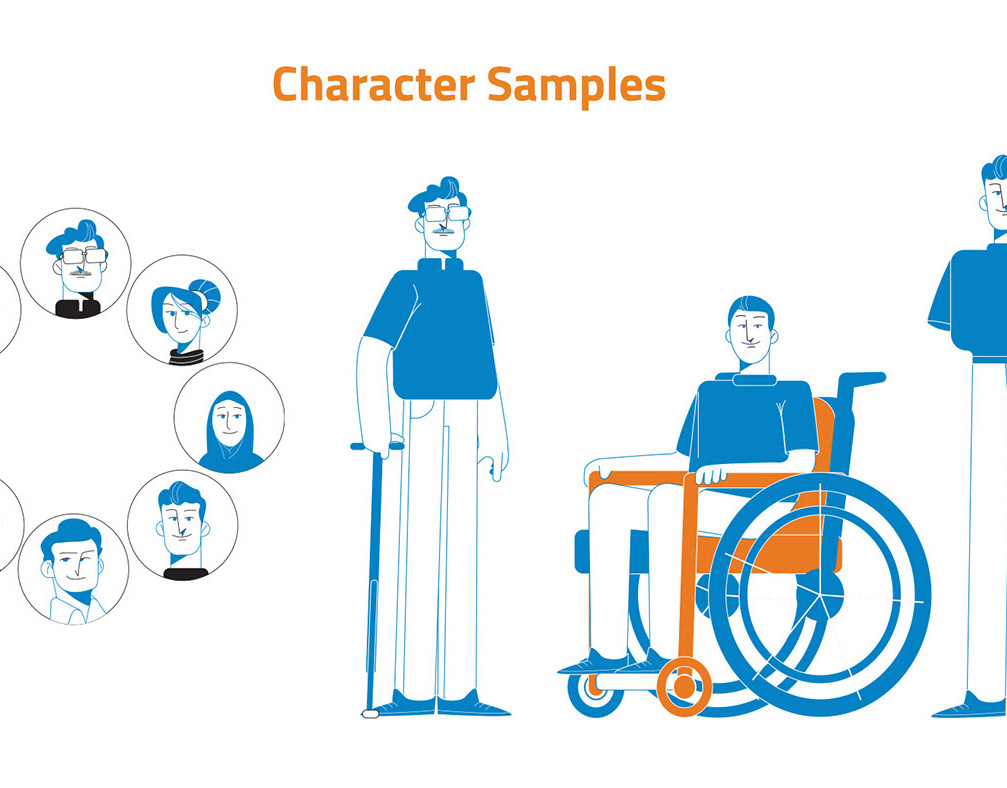 Character Samples